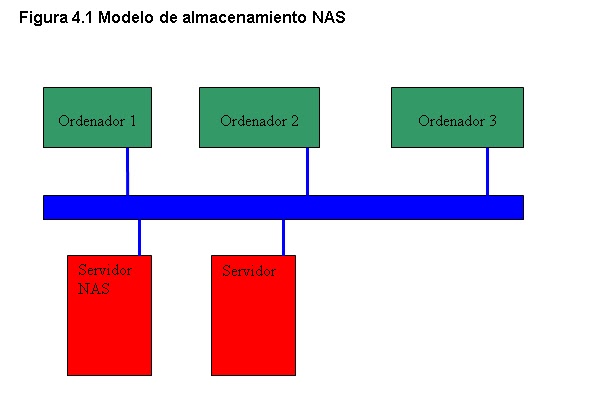 Figura 4.1 Modelo de almacenamiento NAS

Ordenador 1

Ordenador 2

Ordenador 3

Servidor NAS

Servidor